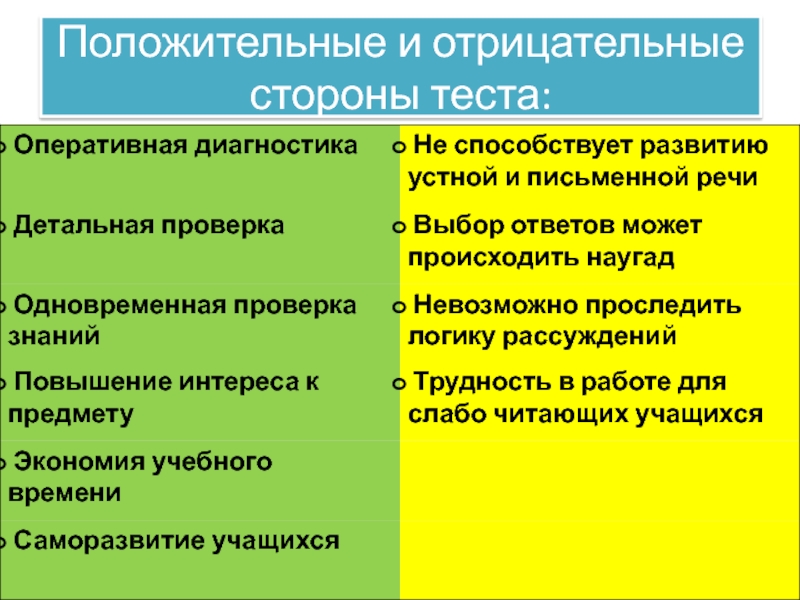 Положительные и отрицательные стороны теста:

| | |
|---|---|
| Оперативная диагностика | Не способствует развитию устной и письменной речи |
| Детальная проверка | Выбор ответов может происходить наугад |
| Одновременная проверка знаний | Невозможно проследить логику рассуждений |
| Повышение интереса к предмету | Трудность в работе для слабо читающих учащихся |
| Экономия учебного времени | |
| Саморазвитие учащихся | |